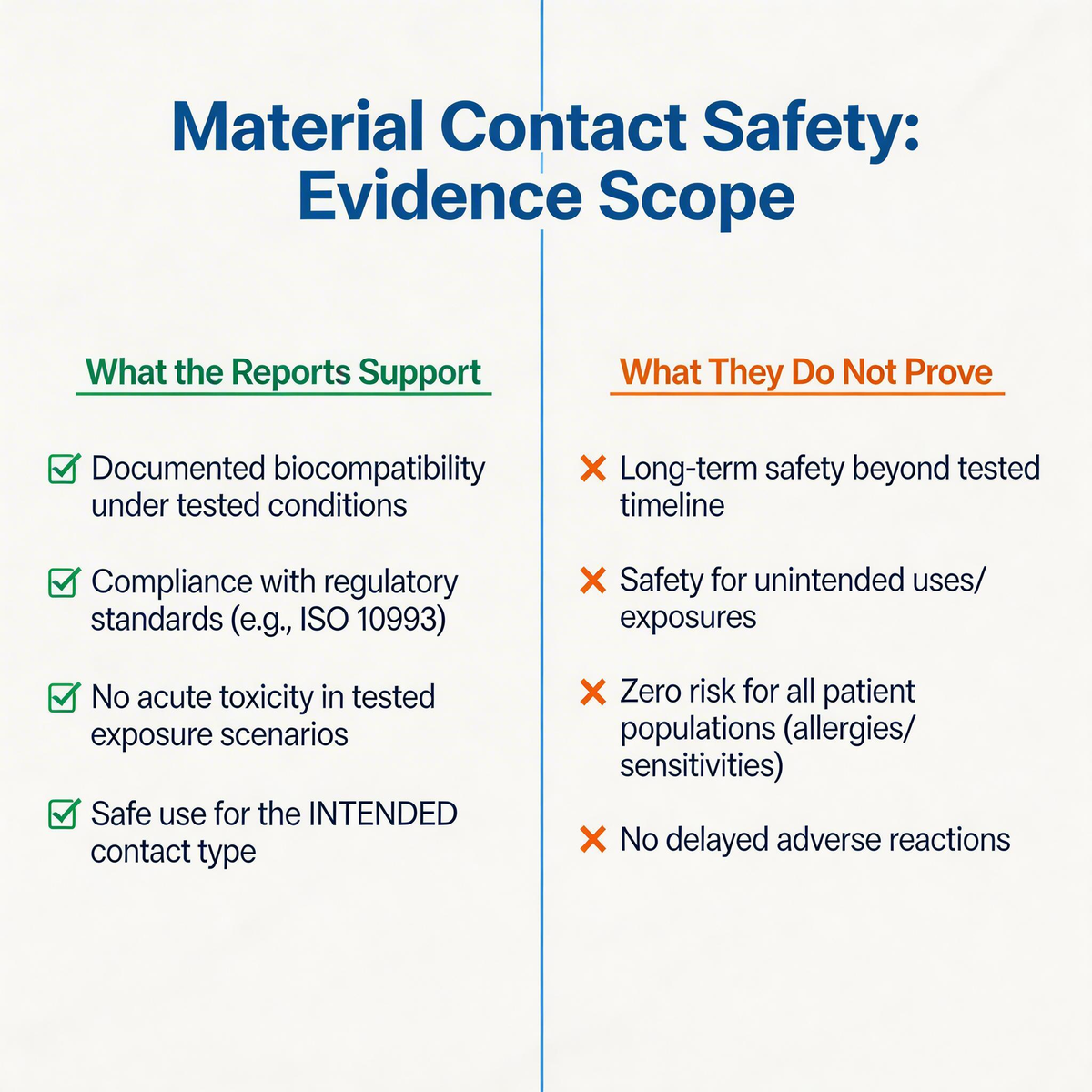 Material Contact Safety: Evidence Scope

What the Reports Support

Documented biocompatibility under tested conditions

Compliance with regulatory standards (e.g., ISO 10993)

No acute toxicity in tested exposure scenarios

Safe use for the INTENDED contact type

What They Do Not Prove

Long-term safety beyond tested timeline

Safety for unintended uses/ exposures

Zero risk for all patient populations (allergies/ sensitivities)

No delayed adverse reactions